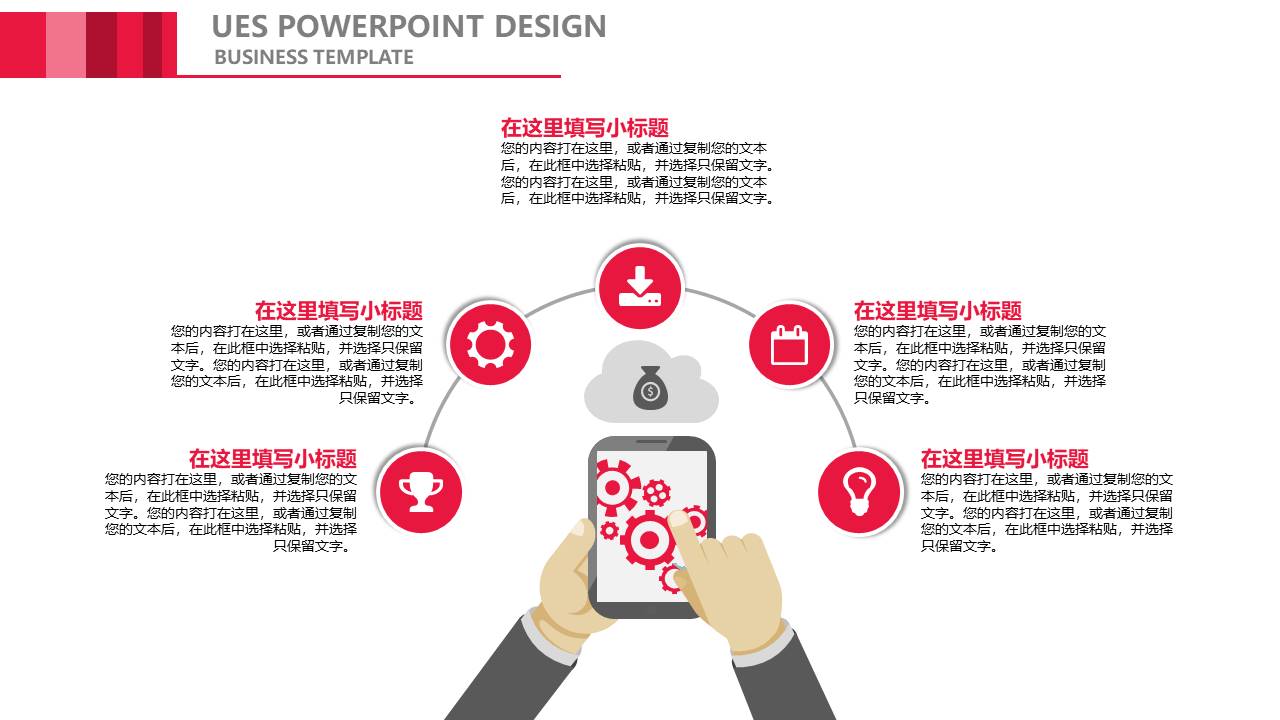 UES POWERPOINT DESIGN
BUSINESS TEMPLATE

在这里填写小标题
您的内容打在这里，或者通过复制您的文本后，在此框中选择粘贴，并选择只保留文字。您的内容打在这里，或者通过复制您的文本后，在此框中选择粘贴，并选择只保留文字。

在这里填写小标题
您的内容打在这里，或者通过复制您的文本后，在此框中选择粘贴，并选择只保留文字。您的内容打在这里，或者通过复制您的文本后，在此框中选择粘贴，并选择只保留文字。

在这里填写小标题
您的内容打在这里，或者通过复制您的文本后，在此框中选择粘贴，并选择只保留文字。您的内容打在这里，或者通过复制您的文本后，在此框中选择粘贴，并选择只保留文字。

在这里填写小标题
您的内容打在这里，或者通过复制您的文本后，在此框中选择粘贴，并选择只保留文字。您的内容打在这里，或者通过复制您的文本后，在此框中选择粘贴，并选择只保留文字。

在这里填写小标题
您的内容打在这里，或者通过复制您的文本后，在此框中选择粘贴，并选择只保留文字。您的内容打在这里，或者通过复制您的文本后，在此框中选择粘贴，并选择只保留文字。